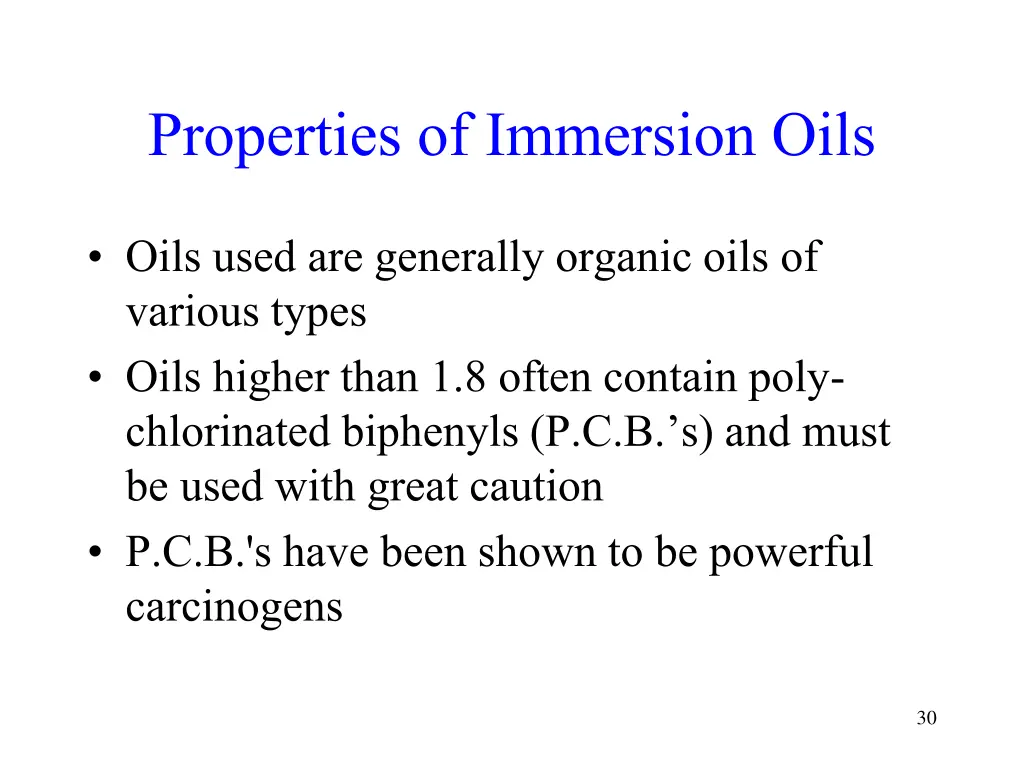 Properties of Immersion Oils

• Oils used are generally organic oils of various types
• Oils higher than 1.8 often contain poly-chlorinated biphenyls (P.C.B.’s) and must be used with great caution
• P.C.B.'s have been shown to be powerful carcinogens

30